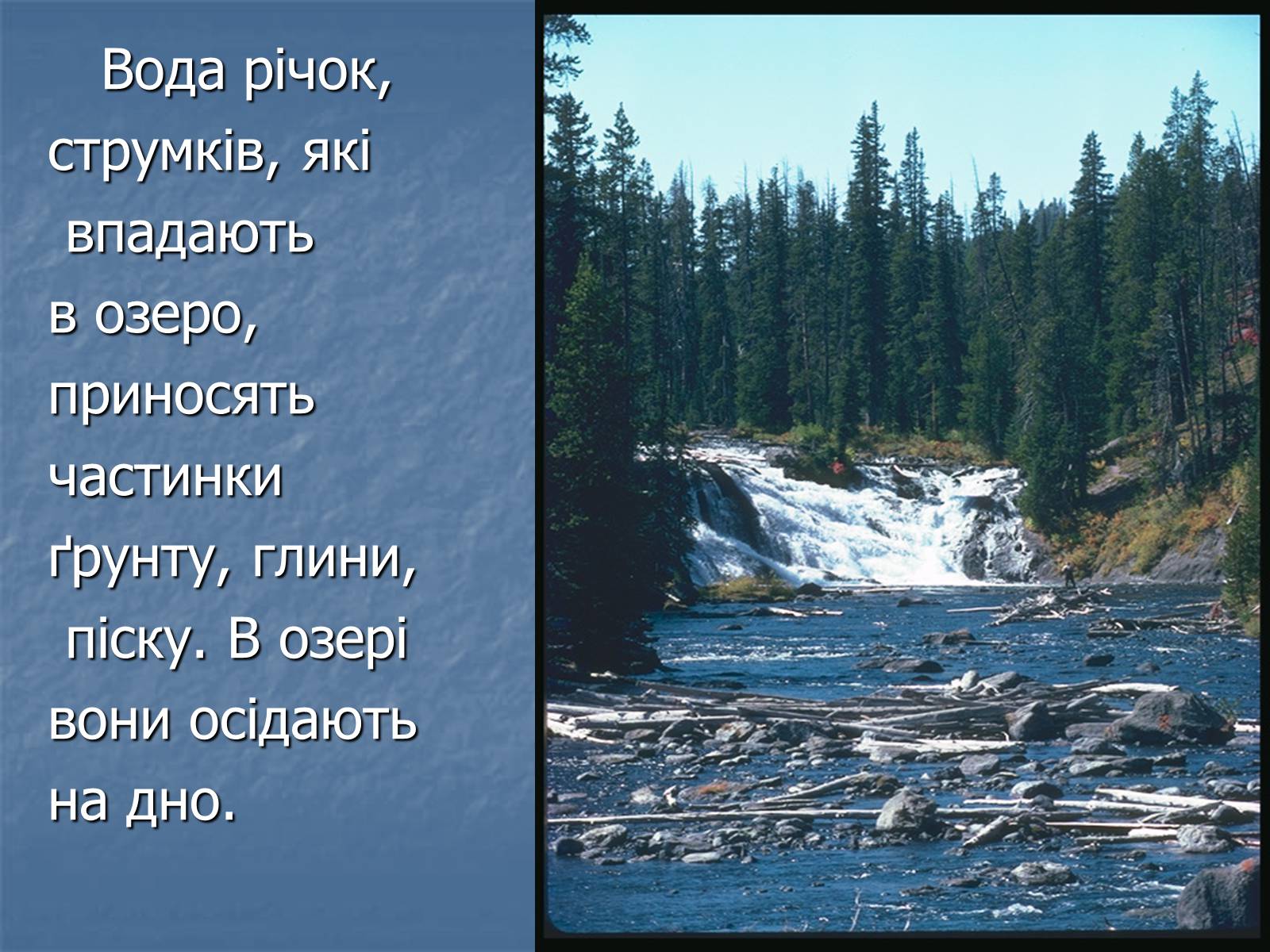 Вода річок, струмків, які впадають в озеро, приносять частинки ґрунту, глини, піску. В озері вони осідають на дно.